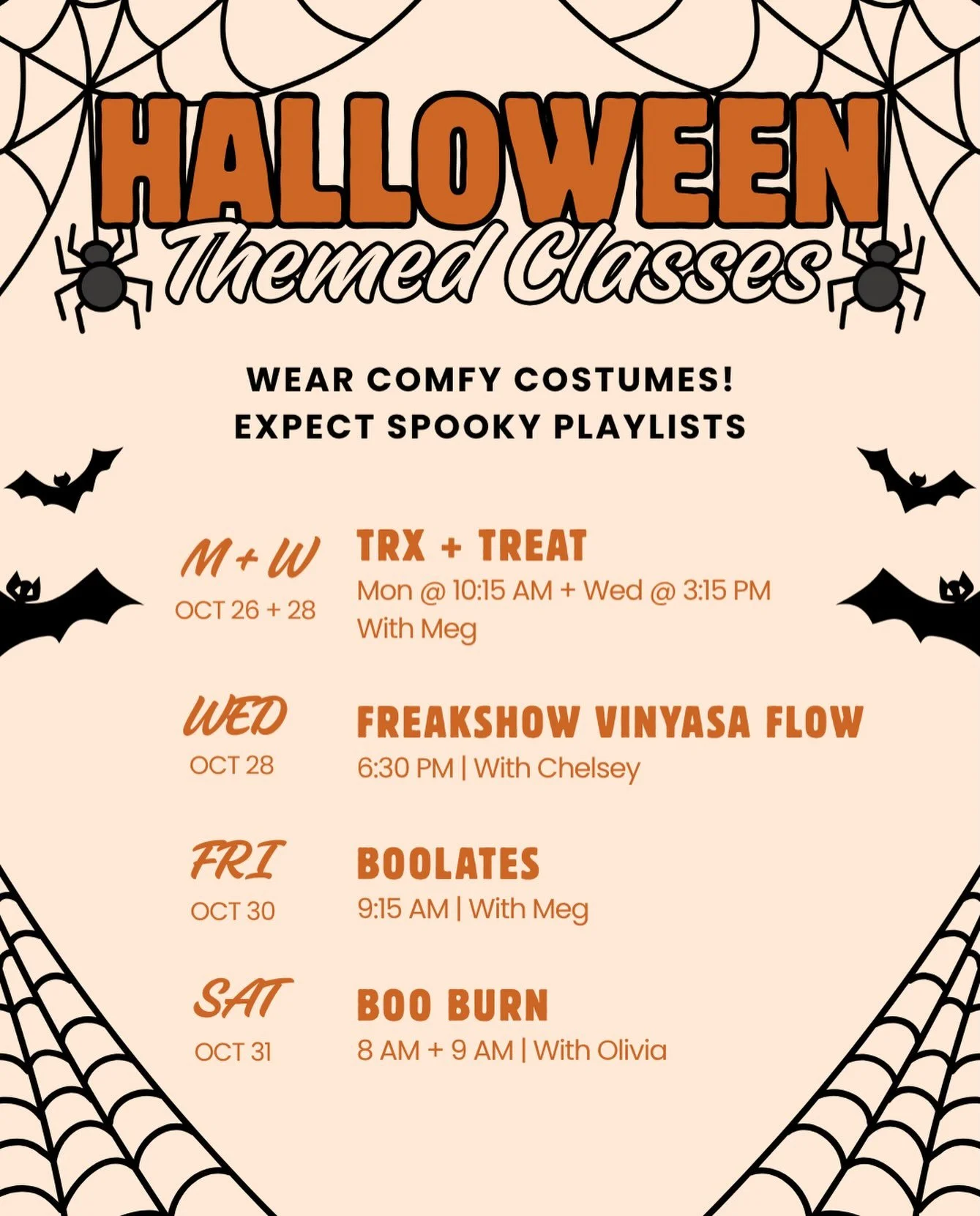 HALLOWEEN
Themed Classes

WEAR COMFY COSTUMES!
EXPECT SPOOKY PLAYLISTS

M + W
OCT 26 + 28

TRX + TREAT
Mon @ 10:15 AM + Wed @ 3:15 PM
With Meg

WED
OCT 28

FREAKSHOW VINYASA FLOW
6:30 PM | With Chelsey

FRI
OCT 30

BOOLATES
9:15 AM | With Meg

SAT
OCT 31

BOO BURN
8 AM + 9 AM | With Olivia